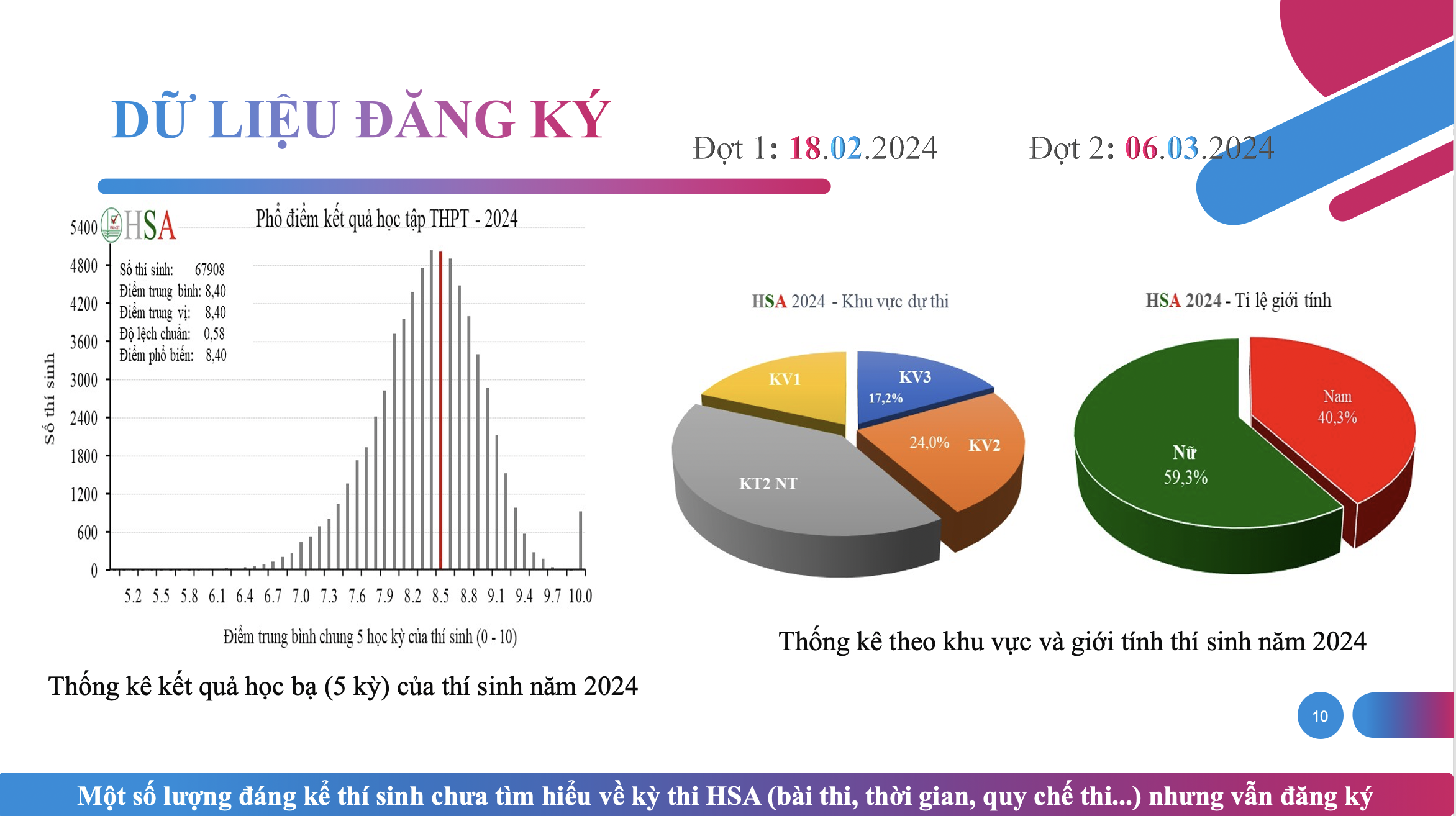 DỮ LIỆU ĐĂNG KÝ

Đợt 1: 18.02.2024

Đợt 2: 06.03.2024

HSA

Phổ điểm kết quả học tập THPT - 2024

Số thí sinh: 67908
Điểm trung bình: 8,40
Điểm trung vị: 8,40
Độ lệch chuẩn: 0,58
Điểm phổ biến: 8,40

Số thí sinh

5400
4800
4200
3600
3000
2400
1800
1200
600
0

5.2 5.5 5.8 6.1 6.4 6.7 7.0 7.3 7.6 7.9 8.2 8.5 8.8 9.1 9.4 9.7 10.0

Điểm trung bình chung 5 học kỳ của thí sinh (0 - 10)

Thống kê kết quả học bạ (5 kỳ) của thí sinh năm 2024

HSA 2024 - Khu vực dự thi

KV1
KV3
17,2%
24,0%
KV2
KT2 NT

HSA 2024 - Tỉ lệ giới tính

Nam
40,3%
Nữ
59,3%

Thống kê theo khu vực và giới tính thí sinh năm 2024

10

Một số lượng đáng kể thí sinh chưa tìm hiểu về kỳ thi HSA (bài thi, thời gian, quy chế thi...) nhưng vẫn đăng ký